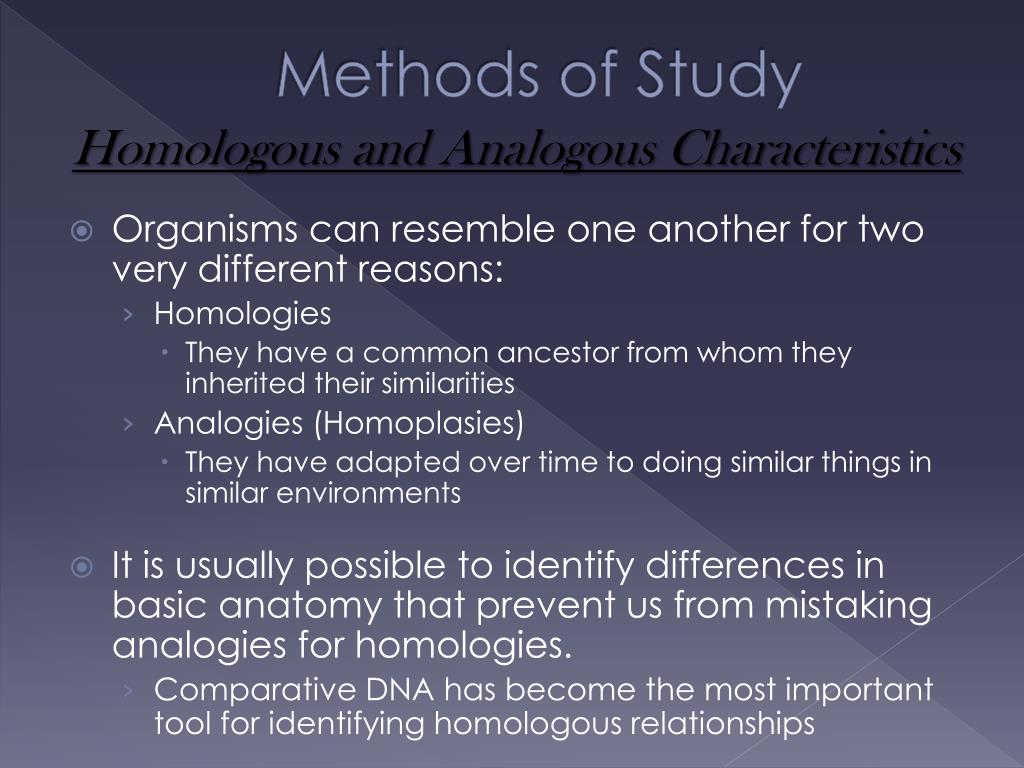 Methods of Study

Homologous and Analogous Characteristics

Organisms can resemble one another for two very different reasons:

› Homologies

• They have a common ancestor from whom they inherited their similarities

› Analogies (Homoplasies)

• They have adapted over time to doing similar things in similar environments

It is usually possible to identify differences in basic anatomy that prevent us from mistaking analogies for homologies.

› Comparative DNA has become the most important tool for identifying homologous relationships